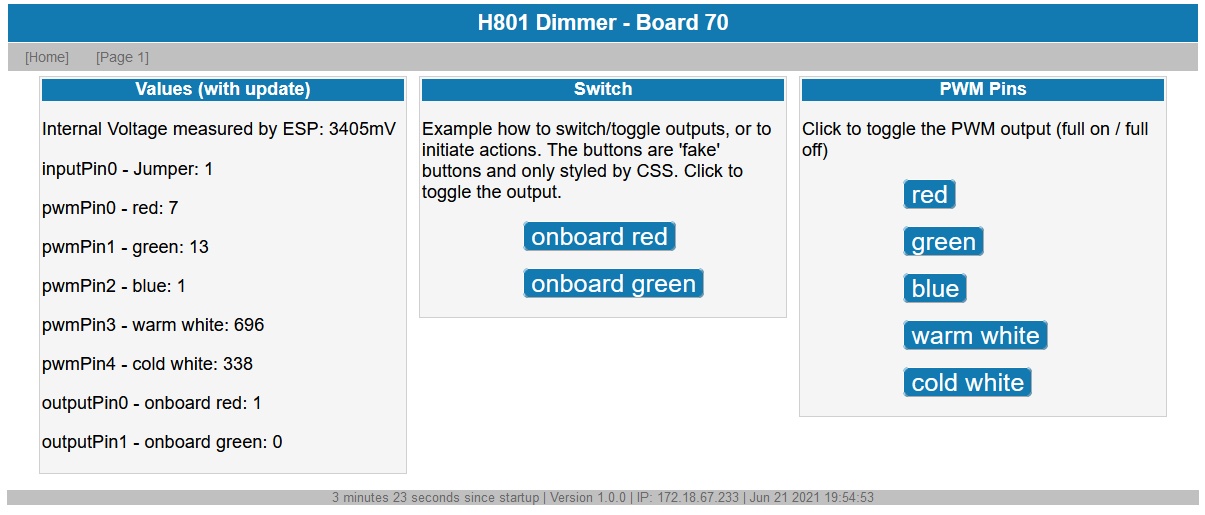 H801 Dimmer - Board 70

[Home] [Page 1]

Values (with update)

Internal Voltage measured by ESP: 3405mV

inputPin0 - Jumper: 1

pwmPin0 - red: 7

pwmPin1 - green: 13

pwmPin2 - blue: 1

pwmPin3 - warm white: 696

pwmPin4 - cold white: 338

outputPin0 - onboard red: 1

outputPin1 - onboard green: 0

Switch

Example how to switch/toggle outputs, or to initiate actions. The buttons are 'fake' buttons and only styled by CSS. Click to toggle the output.

onboard red

onboard green

PWM Pins

Click to toggle the PWM output (full on / full off)

red

green

blue

warm white

cold white

3 minutes 23 seconds since startup | Version 1.0.0 | IP: 172.18.67.233 | Jun 21 2021 19:54:53